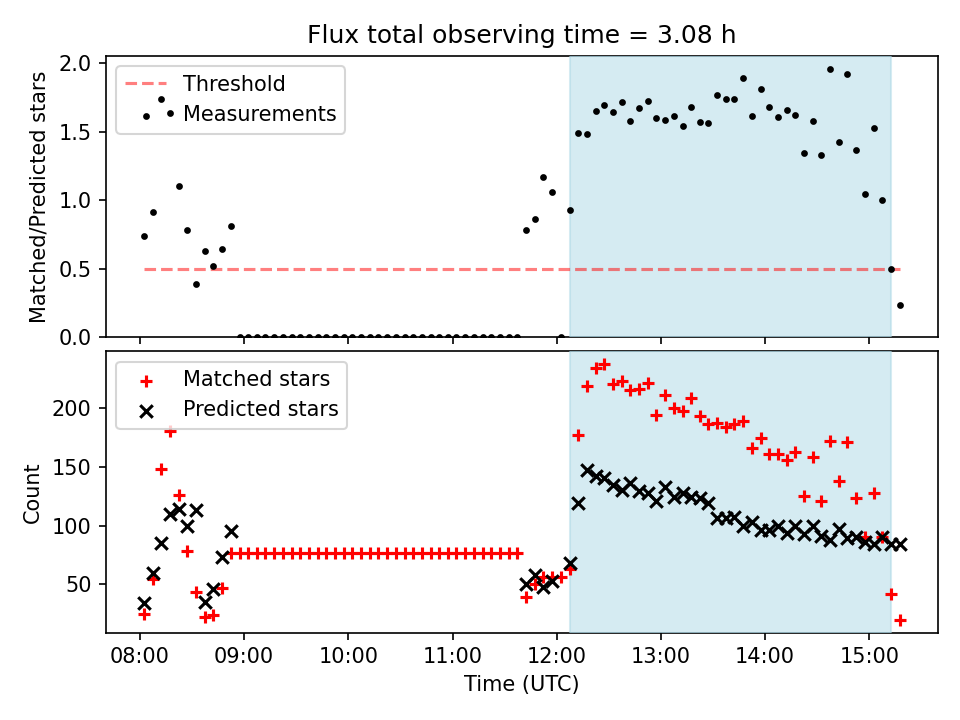 Flux total observing time = 3.08 h

Threshold
Measurements

Matched/Predicted stars

2.0
1.5
1.0
0.5
0.0

Matched stars
Predicted stars

Count

200
150
100
50

08:00
09:00
10:00
11:00
12:00
13:00
14:00
15:00

Time (UTC)